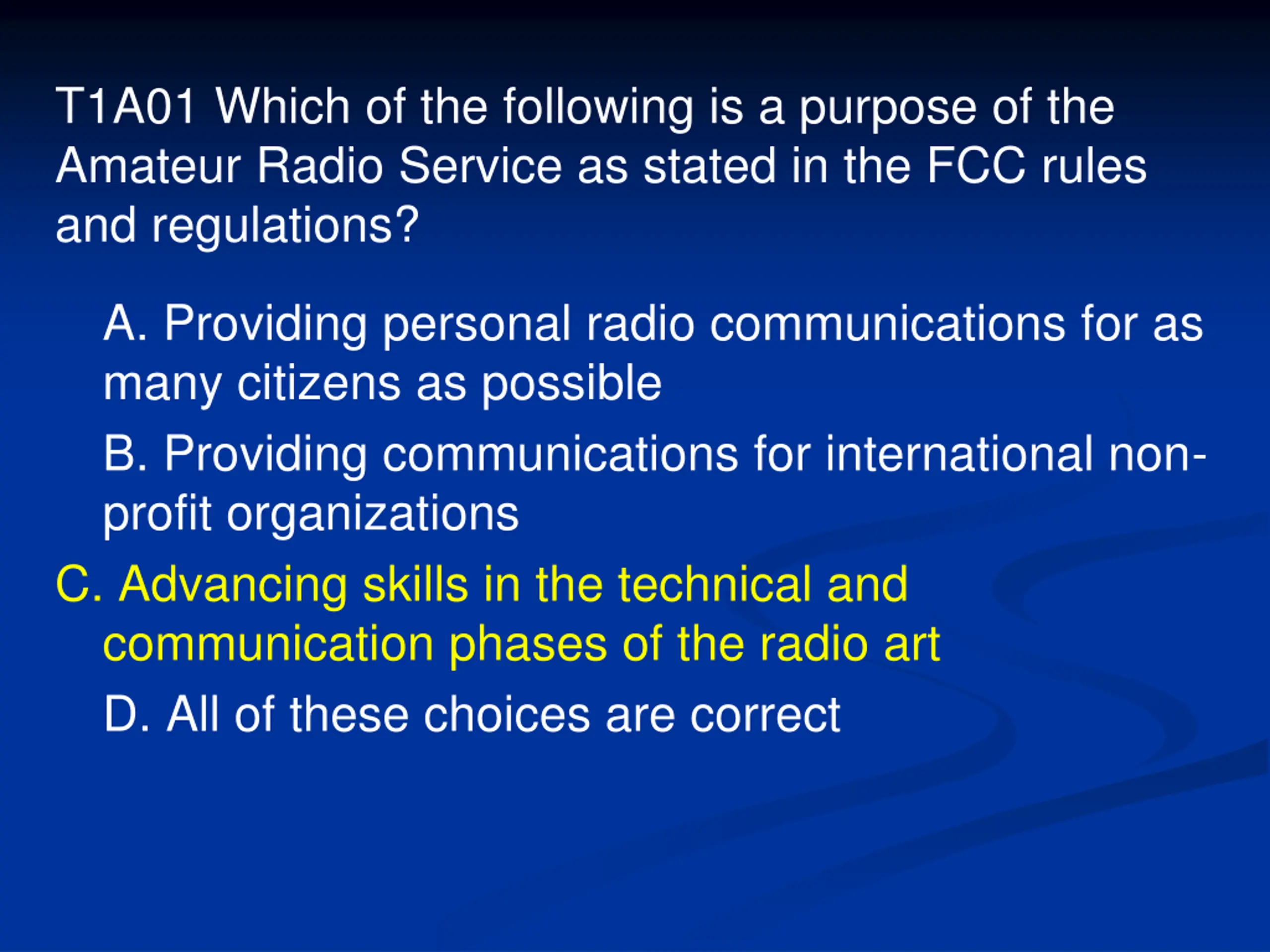 T1A01 Which of the following is a purpose of the Amateur Radio Service as stated in the FCC rules and regulations?

A. Providing personal radio communications for as many citizens as possible

B. Providing communications for international non-profit organizations

C. Advancing skills in the technical and communication phases of the radio art

D. All of these choices are correct